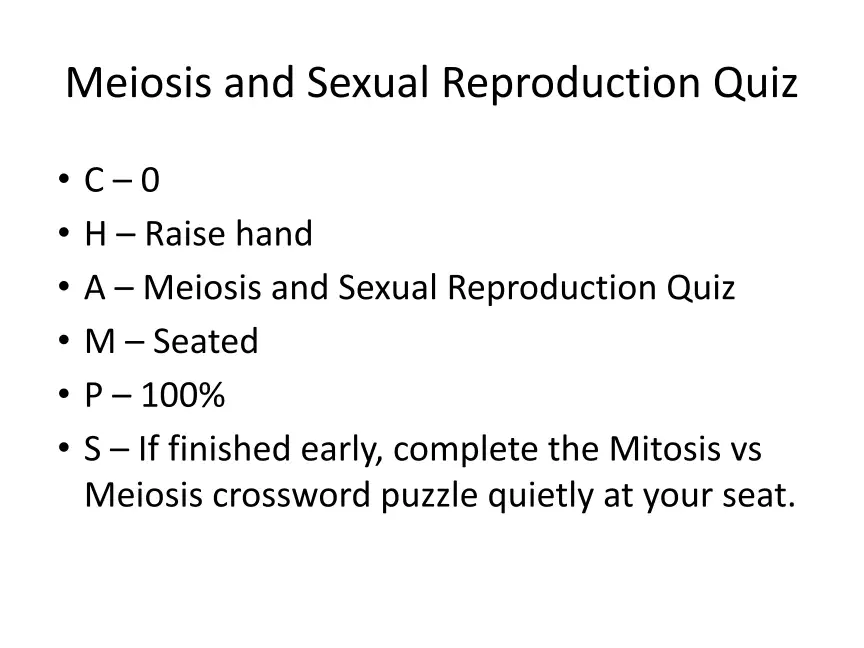 Meiosis and Sexual Reproduction Quiz

• C – 0
• H – Raise hand
• A – Meiosis and Sexual Reproduction Quiz
• M – Seated
• P – 100%
• S – If finished early, complete the Mitosis vs Meiosis crossword puzzle quietly at your seat.